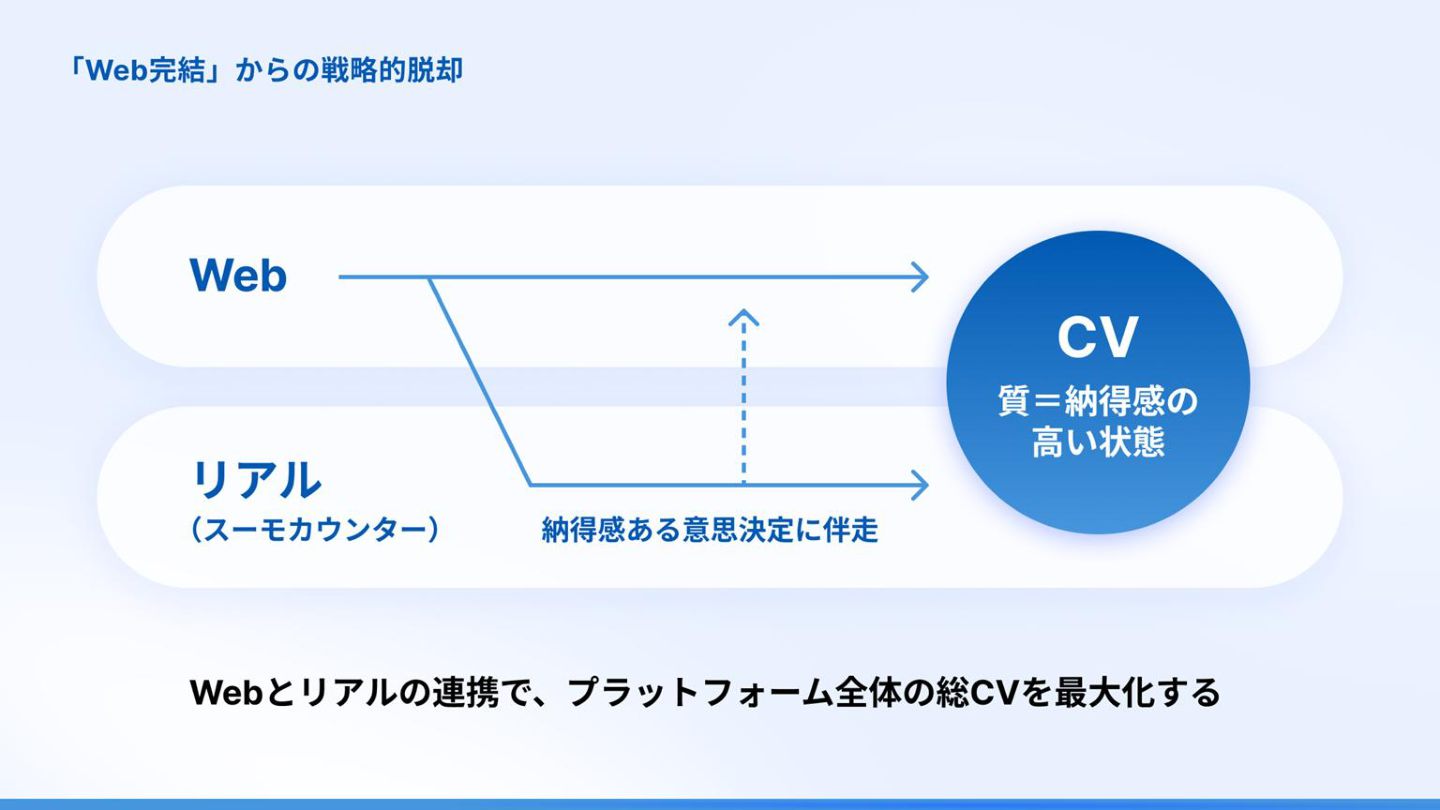 「Web完結」からの戦略的脱却

Web

リアル
（スーモカウンター）

納得感ある意思決定に伴走

CV
質＝納得感の高い状態

Webとリアルの連携で、プラットフォーム全体の総CVを最大化する